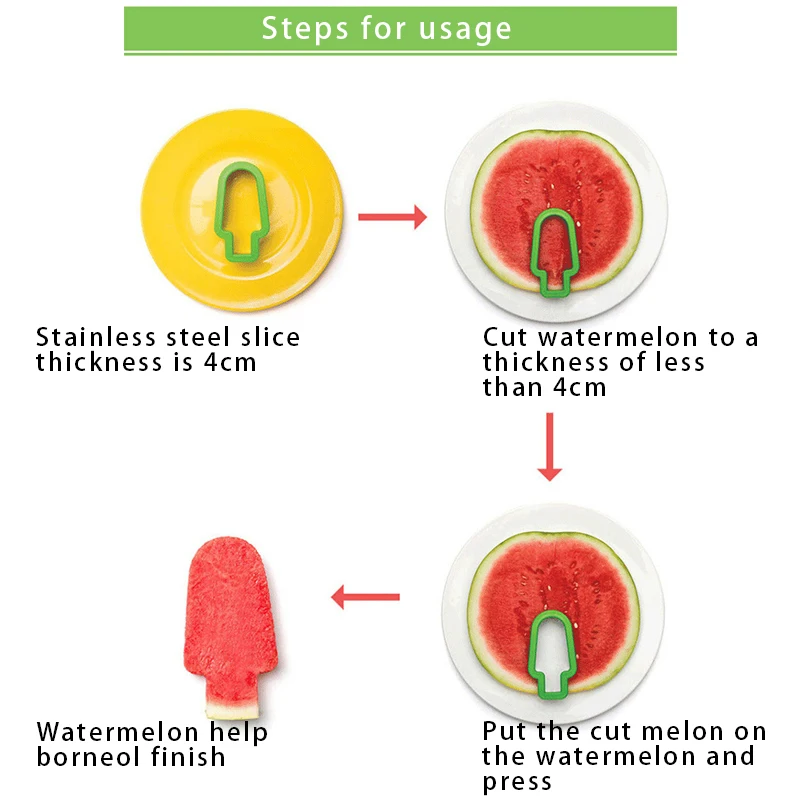 Steps for usage

Stainless steel slice thickness is 4cm

Cut watermelon to a thickness of less than 4cm

Put the cut melon on the watermelon and press

Watermelon help borneol finish